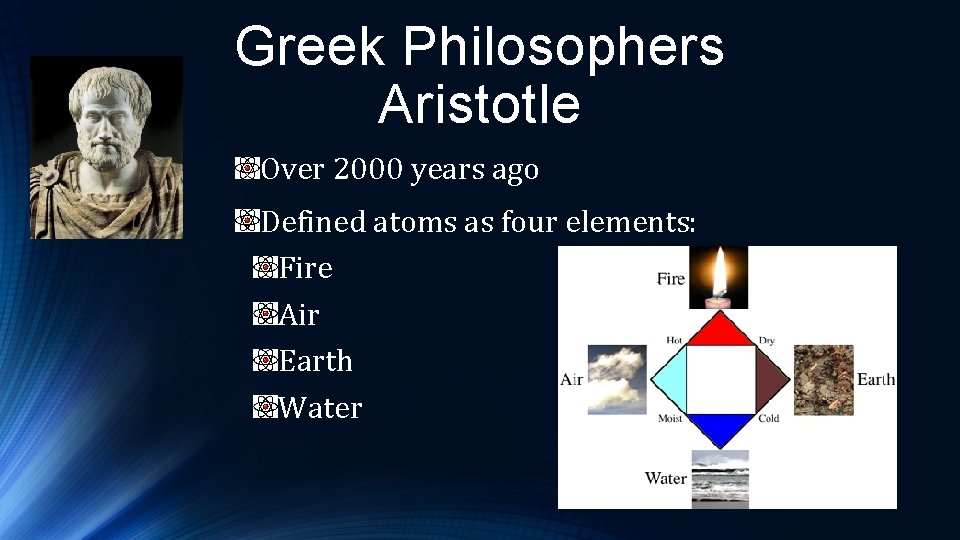 Greek Philosophers
Aristotle

Over 2000 years ago

Defined atoms as four elements:

Fire

Air

Earth

Water

Fire
Hot
Dry
Air
Earth
Moist
Cold
Water